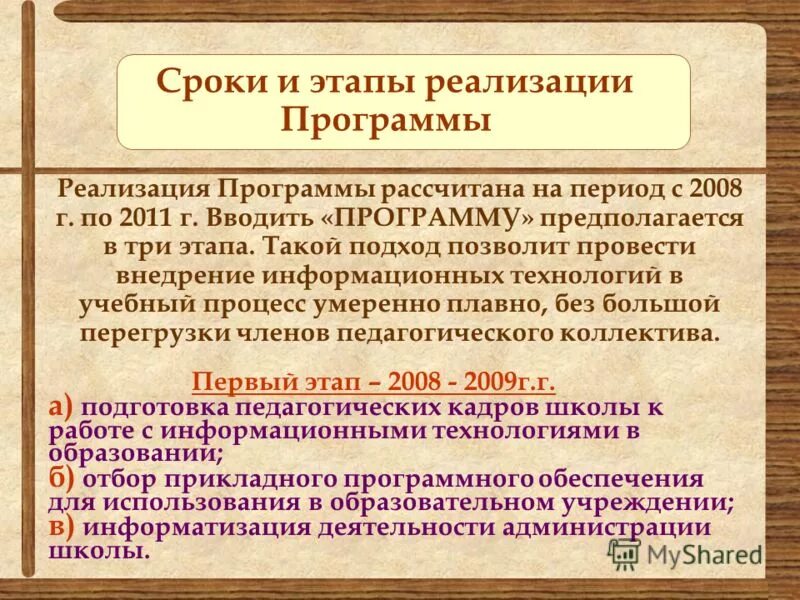 Сроки и этапы реализации Программы

Реализация Программы рассчитана на период с 2008 г. по 2011 г. Вводить «ПРОГРАММУ» предполагается в три этапа. Такой подход позволит провести внедрение информационных технологий в учебный процесс умеренно плавно, без большой перегрузки членов педагогического коллектива.

Первый этап – 2008 - 2009г.г.

а) подготовка педагогических кадров школы к работе с информационными технологиями в образовании;
б) отбор прикладного программного обеспечения для использования в образовательном учреждении;
в) информатизация деятельности администрации школы.

MyShared